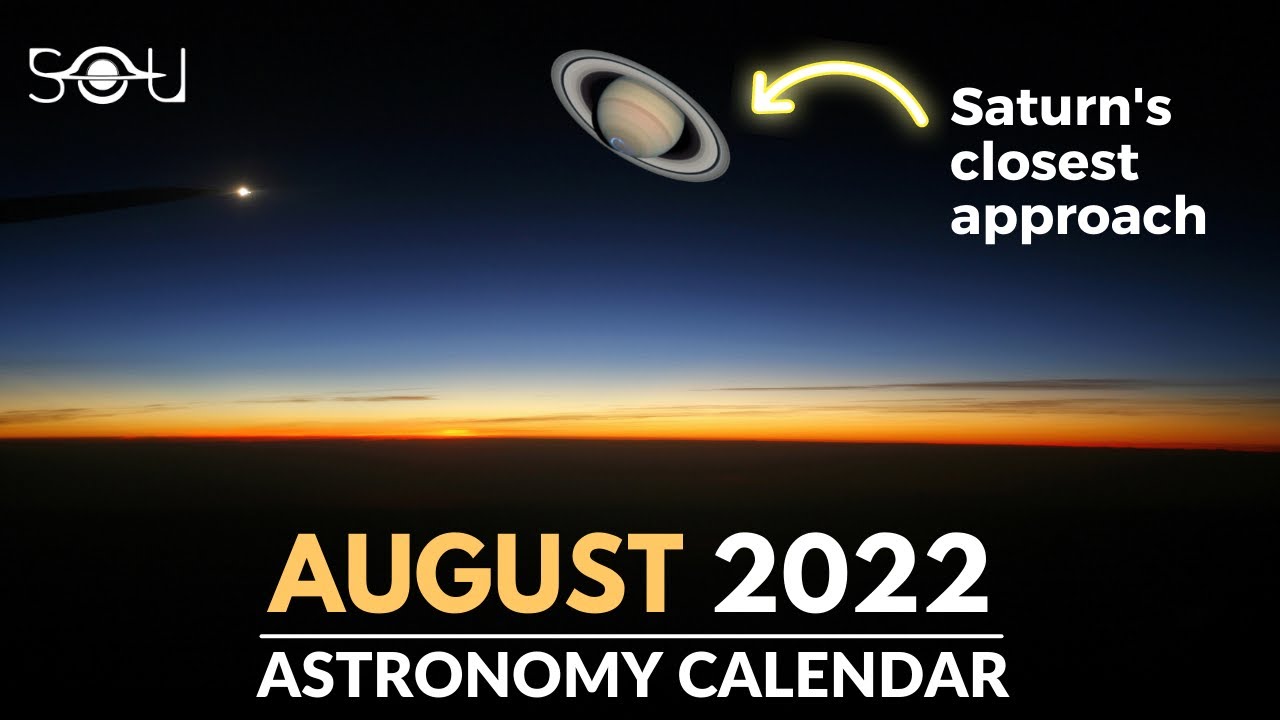 SOU

Saturn's closest approach

AUGUST 2022

ASTRONOMY CALENDAR